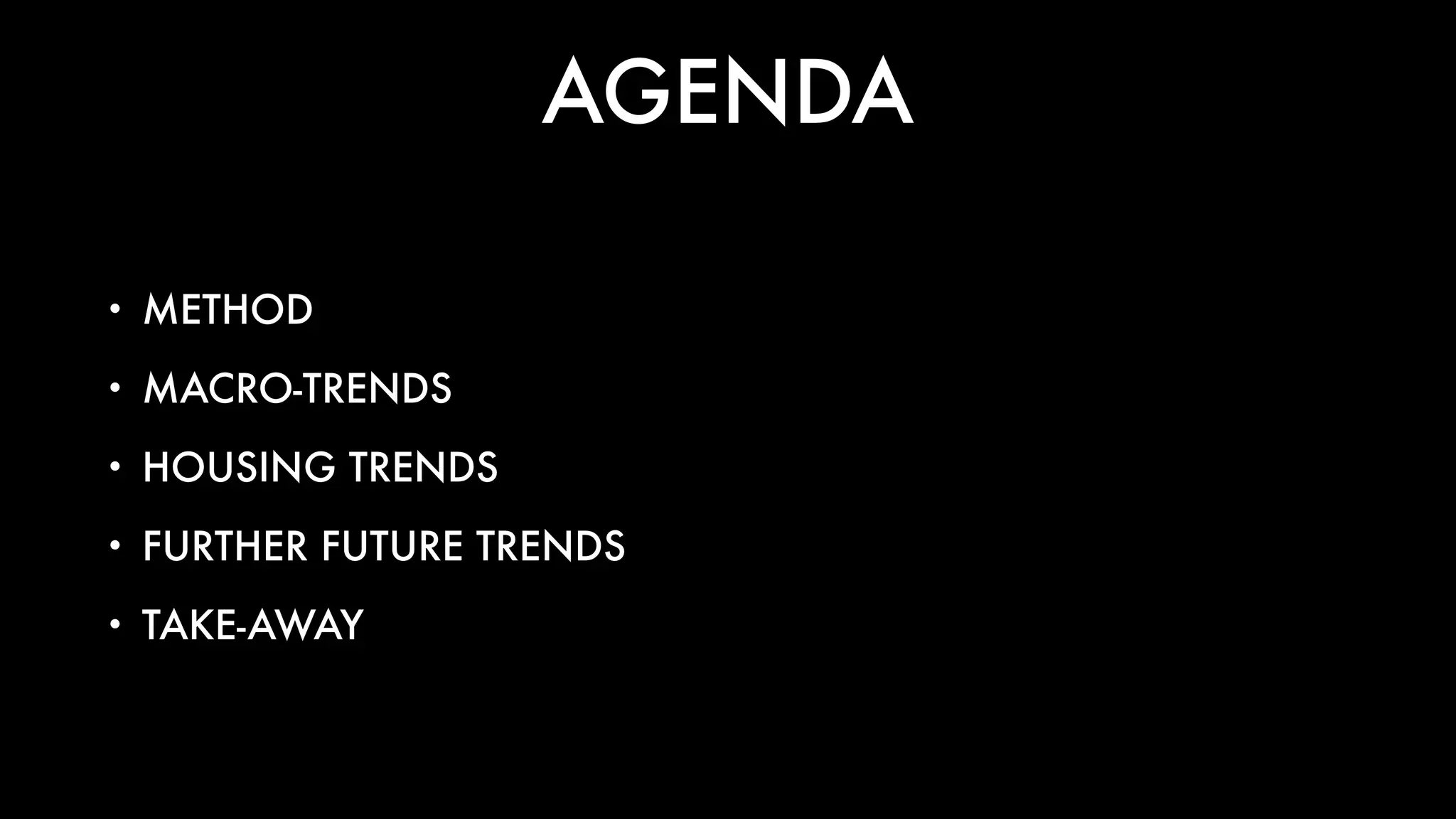 AGENDA

• METHOD
• MACRO-TRENDS
• HOUSING TRENDS
• FURTHER FUTURE TRENDS
• TAKE-AWAY